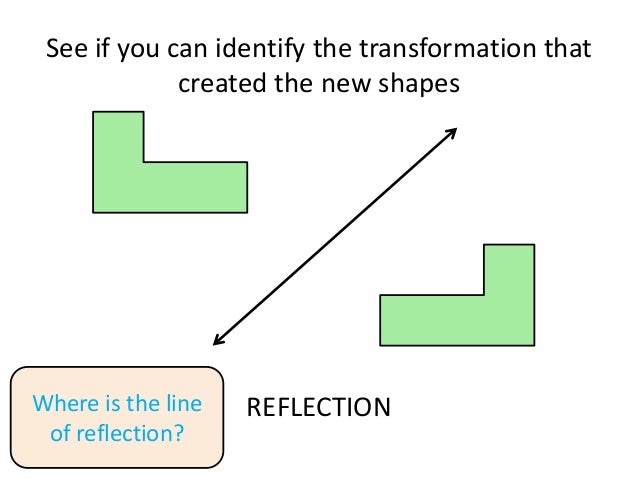 See if you can identify the transformation that created the new shapes

Where is the line of reflection?

REFLECTION